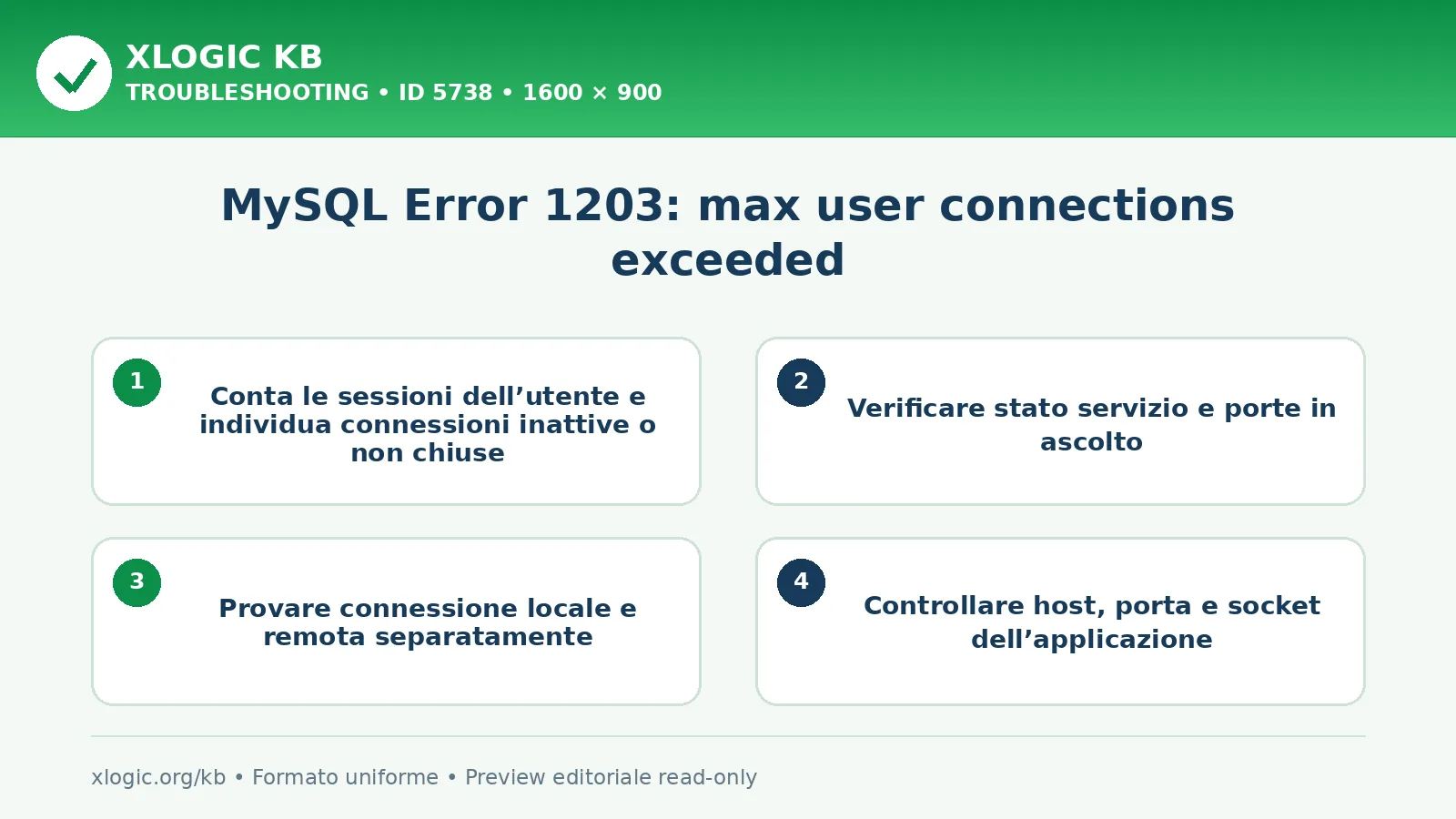 XLOGIC KB
TROUBLESHOOTING • ID 5738 • 1600 × 900

MySQL Error 1203: max user connections exceeded

1
Conta le sessioni dell’utente e individua connessioni inattive o non chiuse

2
Verificare stato servizio e porte in ascolto

3
Provare connessione locale e remota separatamente

4
Controllare host, porta e socket dell’applicazione

xlogic.org/kb • Formato uniforme • Preview editoriale read-only